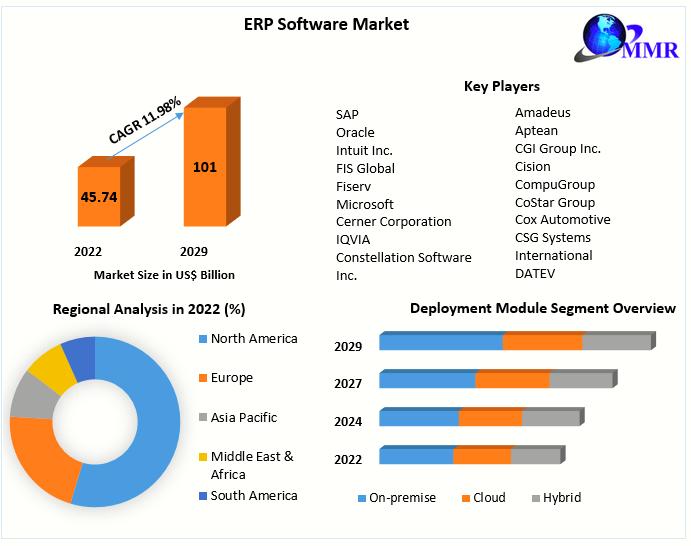 ERP Software Market

MMR

CAGR 11.98%

45.74

101

2022

2029

Market Size in US$ Billion

Key Players

SAP
Oracle
Intuit Inc.
FIS Global
Fiserv
Microsoft
Cerner Corporation
IQVIA
Constellation Software Inc.

Amadeus
Aptean
CGI Group Inc.
Cision
CompuGroup
CoStar Group
Cox Automotive
CSG Systems International
DATEV

Regional Analysis in 2022 (%)

North America
Europe
Asia Pacific
Middle East & Africa
South America

Deployment Module Segment Overview

2029
2027
2024
2022

On-premise
Cloud
Hybrid